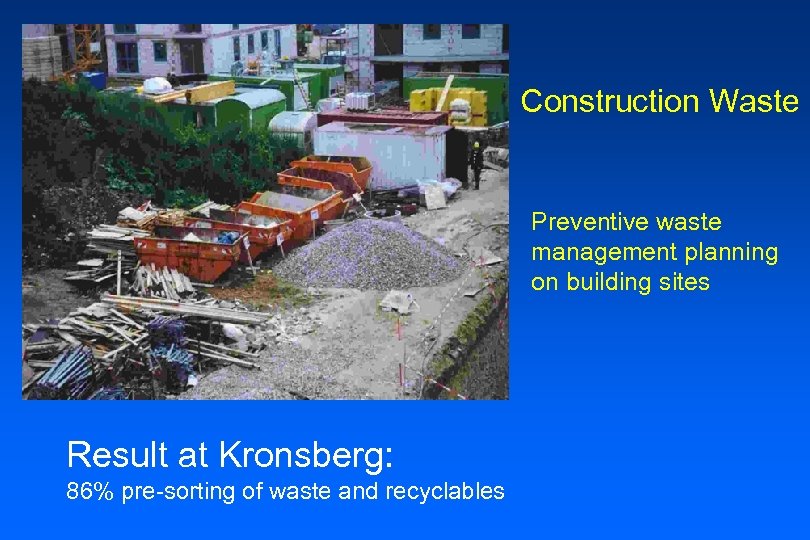 Construction Waste

Preventive waste management planning on building sites

Result at Kronsberg:
86% pre-sorting of waste and recyclables